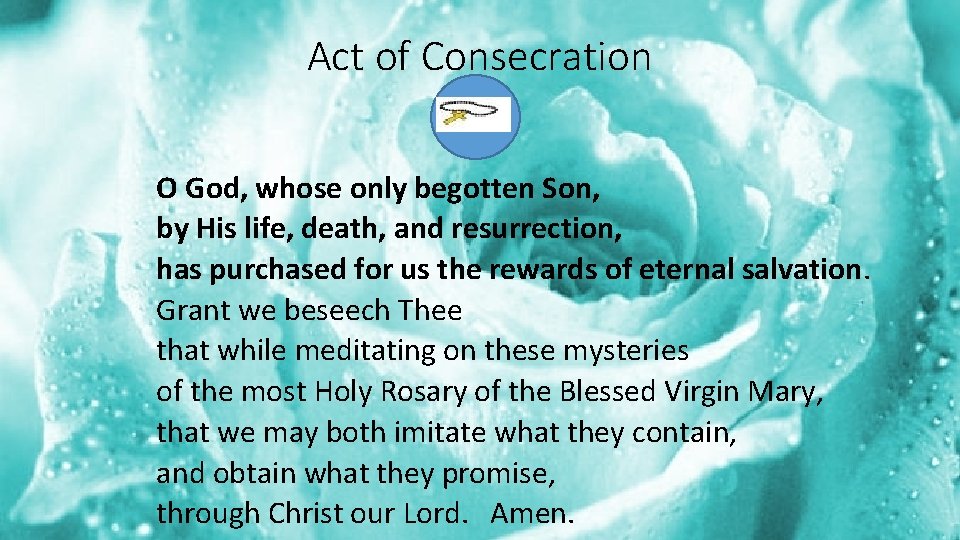 Act of Consecration

O God, whose only begotten Son,
by His life, death, and resurrection,
has purchased for us the rewards of eternal salvation.
Grant we beseech Thee
that while meditating on these mysteries
of the most Holy Rosary of the Blessed Virgin Mary,
that we may both imitate what they contain,
and obtain what they promise,
through Christ our Lord. Amen.